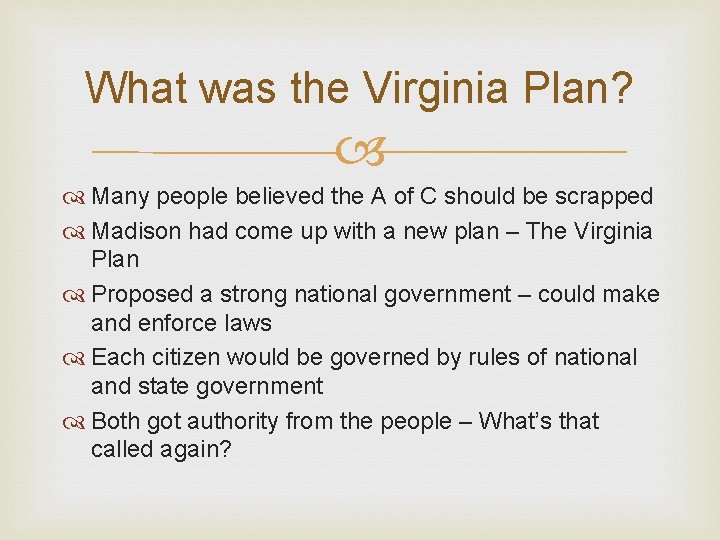 What was the Virginia Plan?

Many people believed the A of C should be scrapped

Madison had come up with a new plan – The Virginia Plan

Proposed a strong national government – could make and enforce laws

Each citizen would be governed by rules of national and state government

Both got authority from the people – What's that called again?